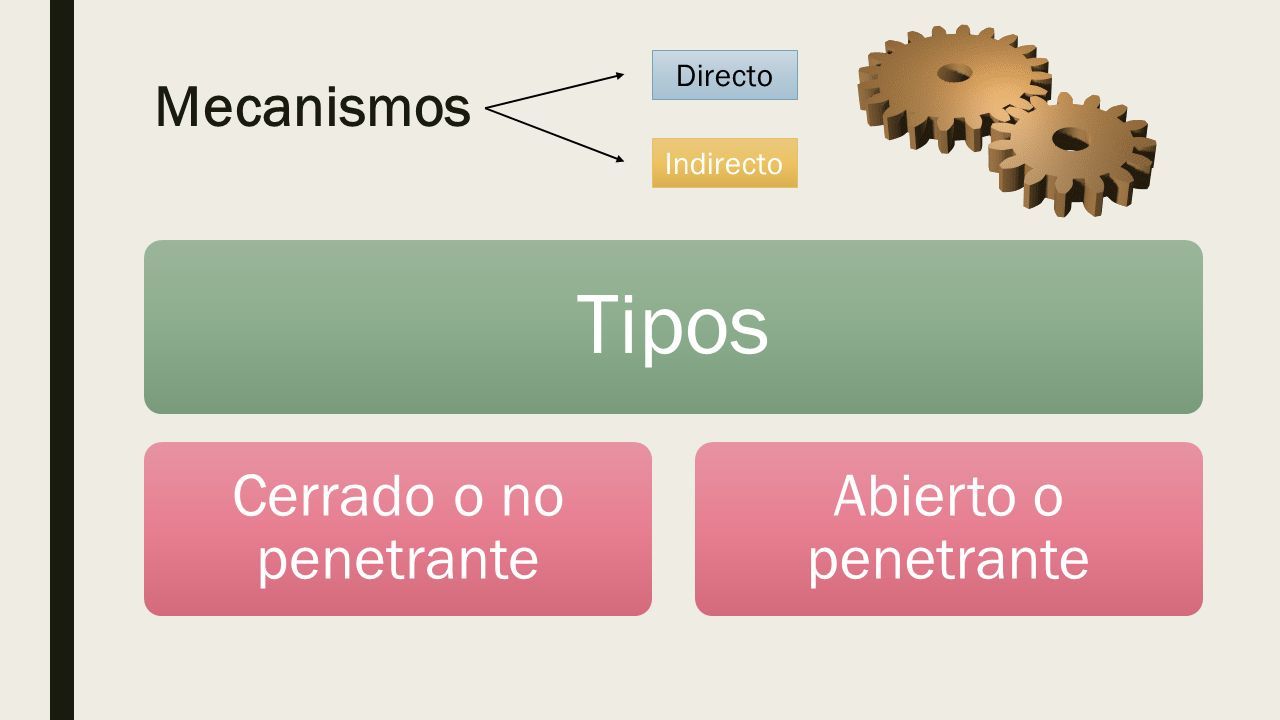 Mecanismos

Directo

Indirecto

Tipos

Cerrado o no penetrante

Abierto o penetrante